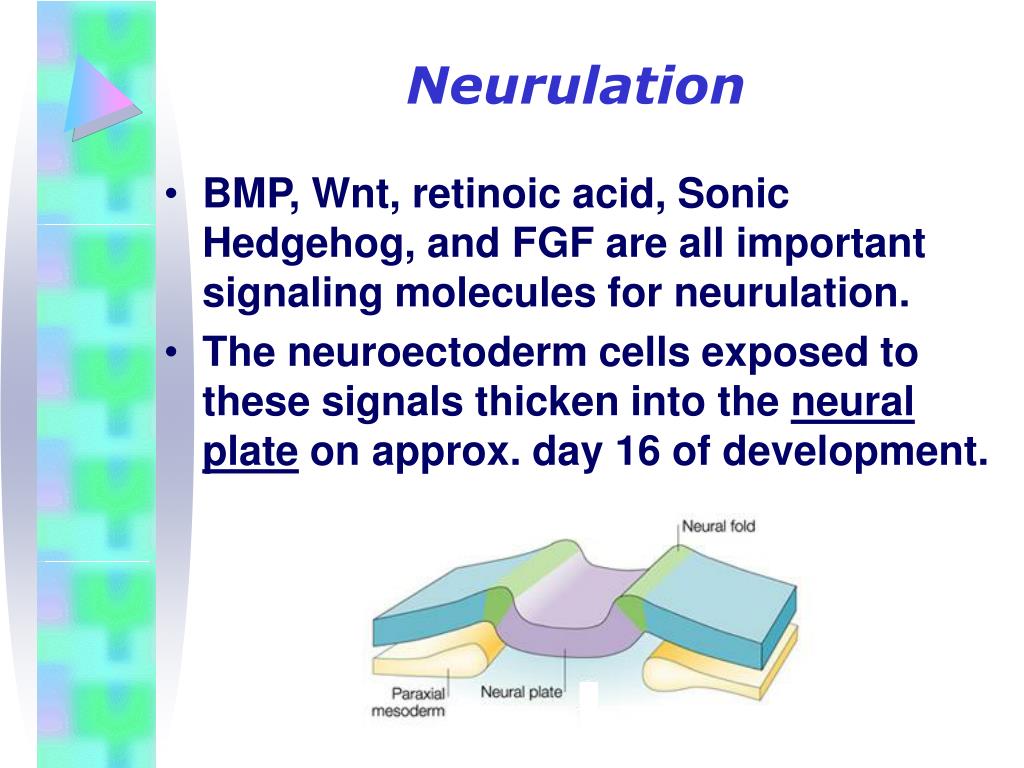 Neurulation

• BMP, Wnt, retinoic acid, Sonic Hedgehog, and FGF are all important signaling molecules for neurulation.

• The neuroectoderm cells exposed to these signals thicken into the neural plate on approx. day 16 of development.

Neural fold

Paraxial mesoderm

Neural plate